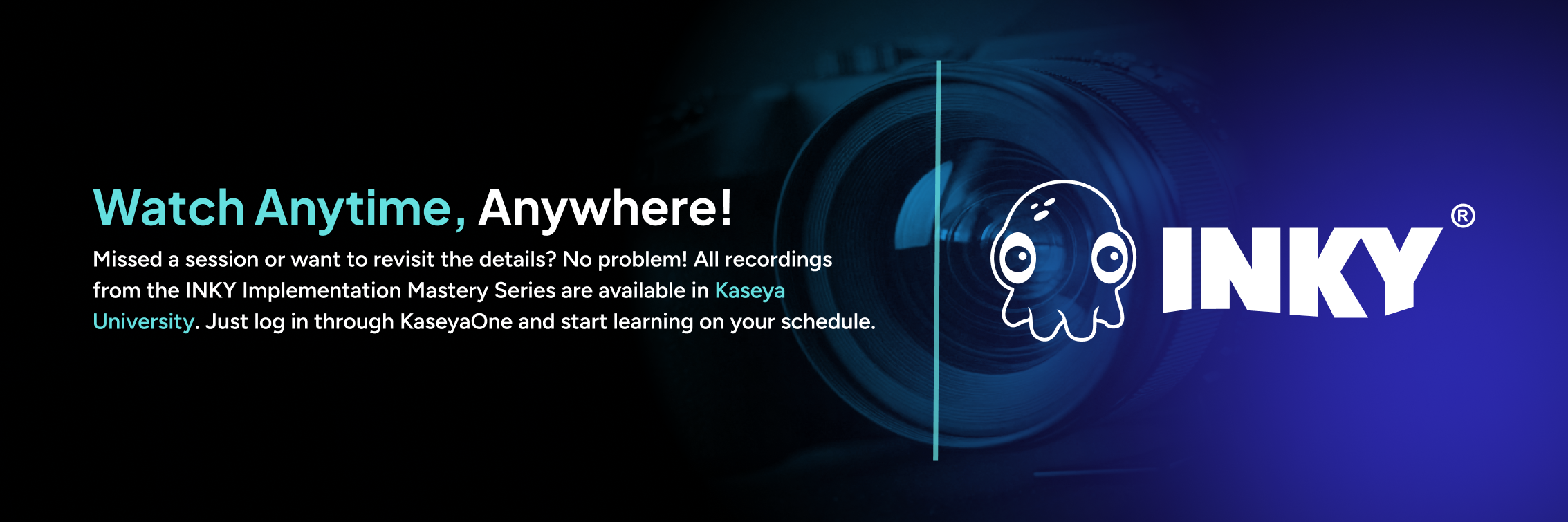 Watch Anytime, Anywhere!

Missed a session or want to revisit the details? No problem! All recordings from the INKY Implementation Mastery Series are available in Kaseya University. Just log in through KaseyaOne and start learning on your schedule.

INKY®